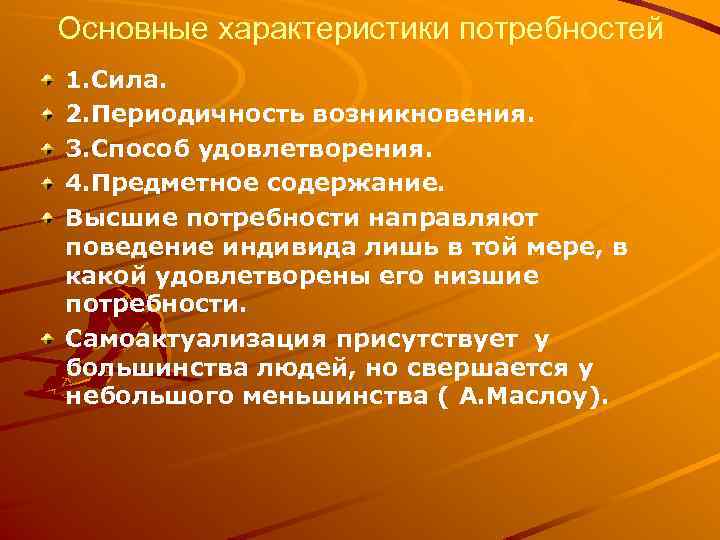 Основные характеристики потребностей

1.Сила.

2.Периодичность возникновения.

3.Способ удовлетворения.

4.Предметное содержание.

Высшие потребности направляют поведение индивида лишь в той мере, в какой удовлетворены его низшие потребности.

Самоактуализация присутствует у большинства людей, но свершается у небольшого меньшинства ( А.Маслоу).